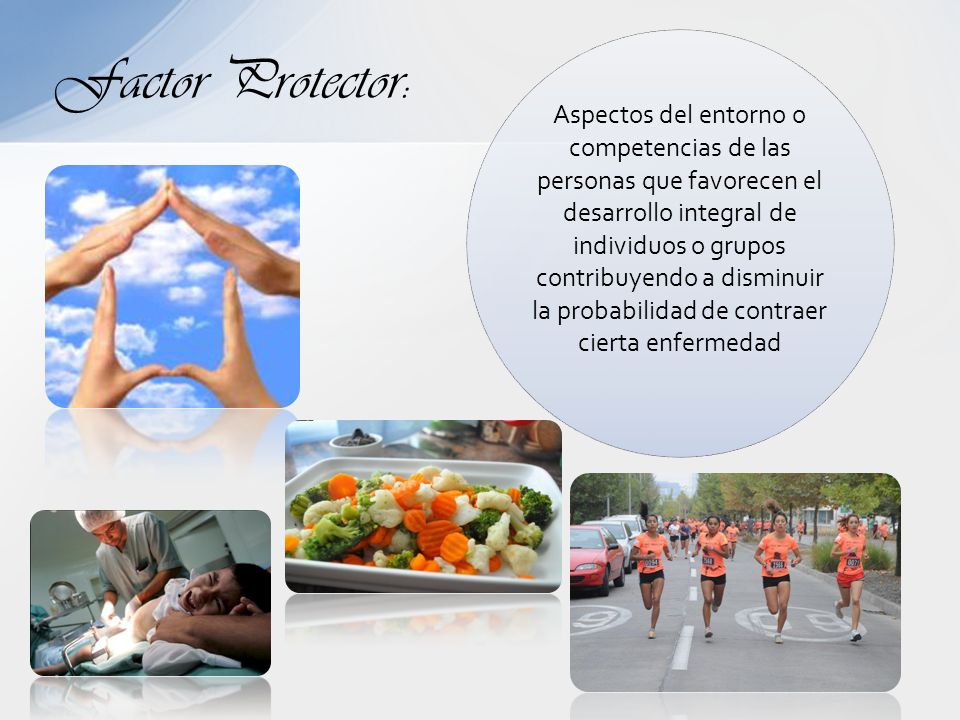 Factor Protector:

Aspectos del entorno o competencias de las personas que favorecen el desarrollo integral de individuos o grupos contribuyendo a disminuir la probabilidad de contraer cierta enfermedad